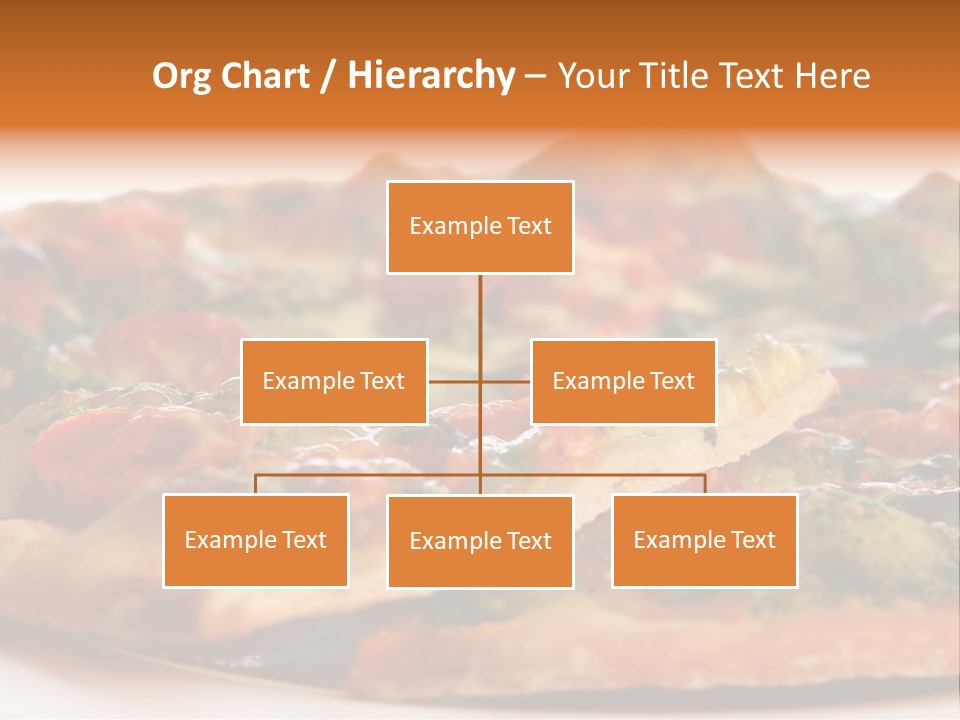 Org Chart / Hierarchy – Your Title Text Here

Example Text

Example Text

Example Text

Example Text

Example Text

Example Text